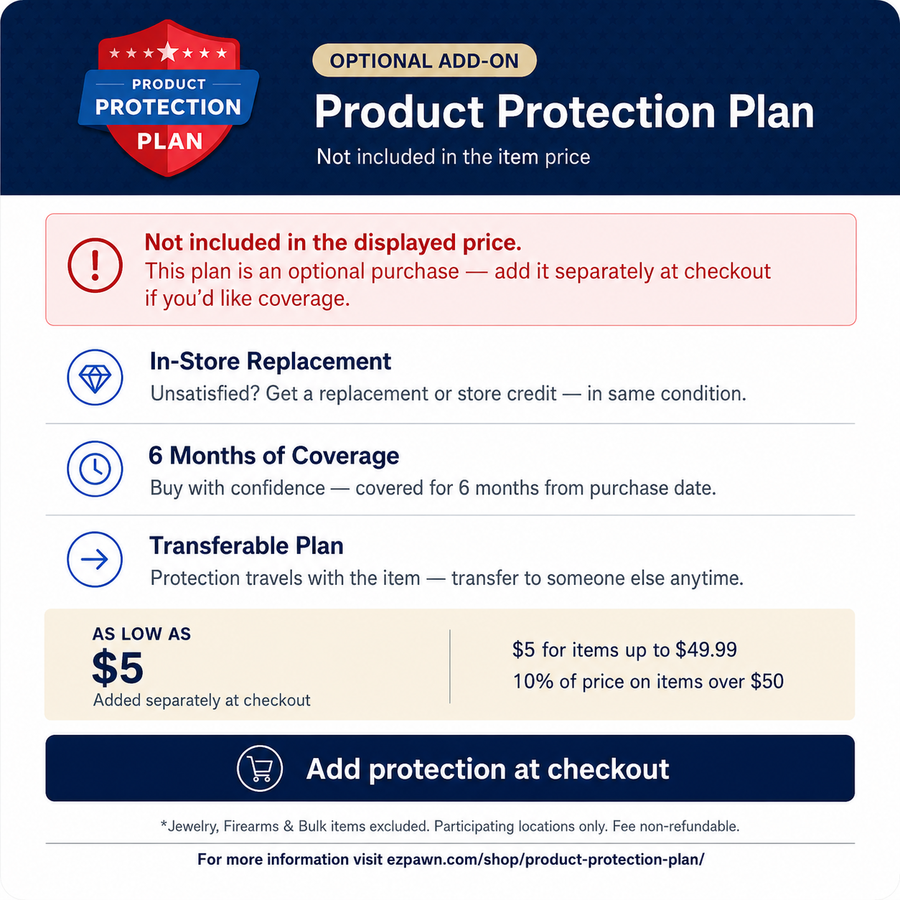 PRODUCT PROTECTION PLAN

OPTIONAL ADD-ON

Product Protection Plan

Not included in the item price

Not included in the displayed price.
This plan is an optional purchase — add it separately at checkout if you'd like coverage.

In-Store Replacement
Unsatisfied? Get a replacement or store credit — in same condition.

6 Months of Coverage
Buy with confidence — covered for 6 months from purchase date.

Transferable Plan
Protection travels with the item — transfer to someone else anytime.

AS LOW AS
$5
Added separately at checkout

$5 for items up to $49.99
10% of price on items over $50

Add protection at checkout

*Jewelry, Firearms & Bulk items excluded. Participating locations only. Fee non-refundable.

For more information visit ezpawn.com/shop/product-protection-plan/